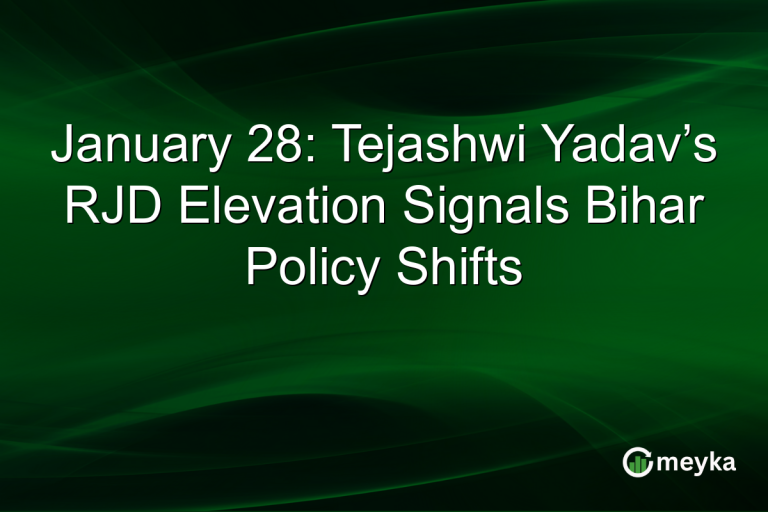 January 28: Tejashwi Yadav’s RJD Elevation Signals Bihar Policy Shifts

meyka